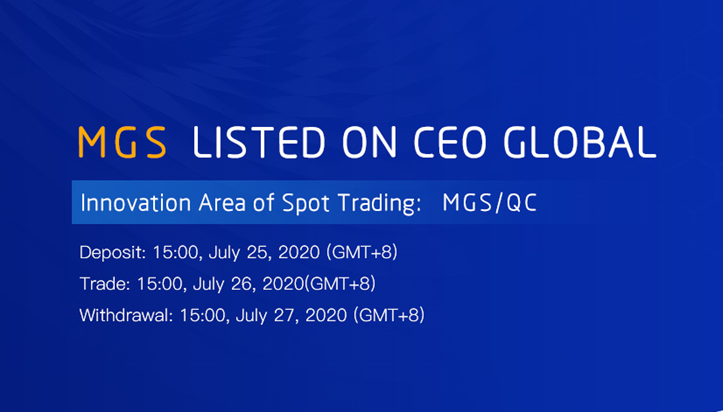 MGS LISTED ON CEO GLOBAL

Innovation Area of Spot Trading: MGS/QC

Deposit: 15:00, July 25, 2020 (GMT+8)
Trade: 15:00, July 26, 2020(GMT+8)
Withdrawal: 15:00, July 27, 2020 (GMT+8)